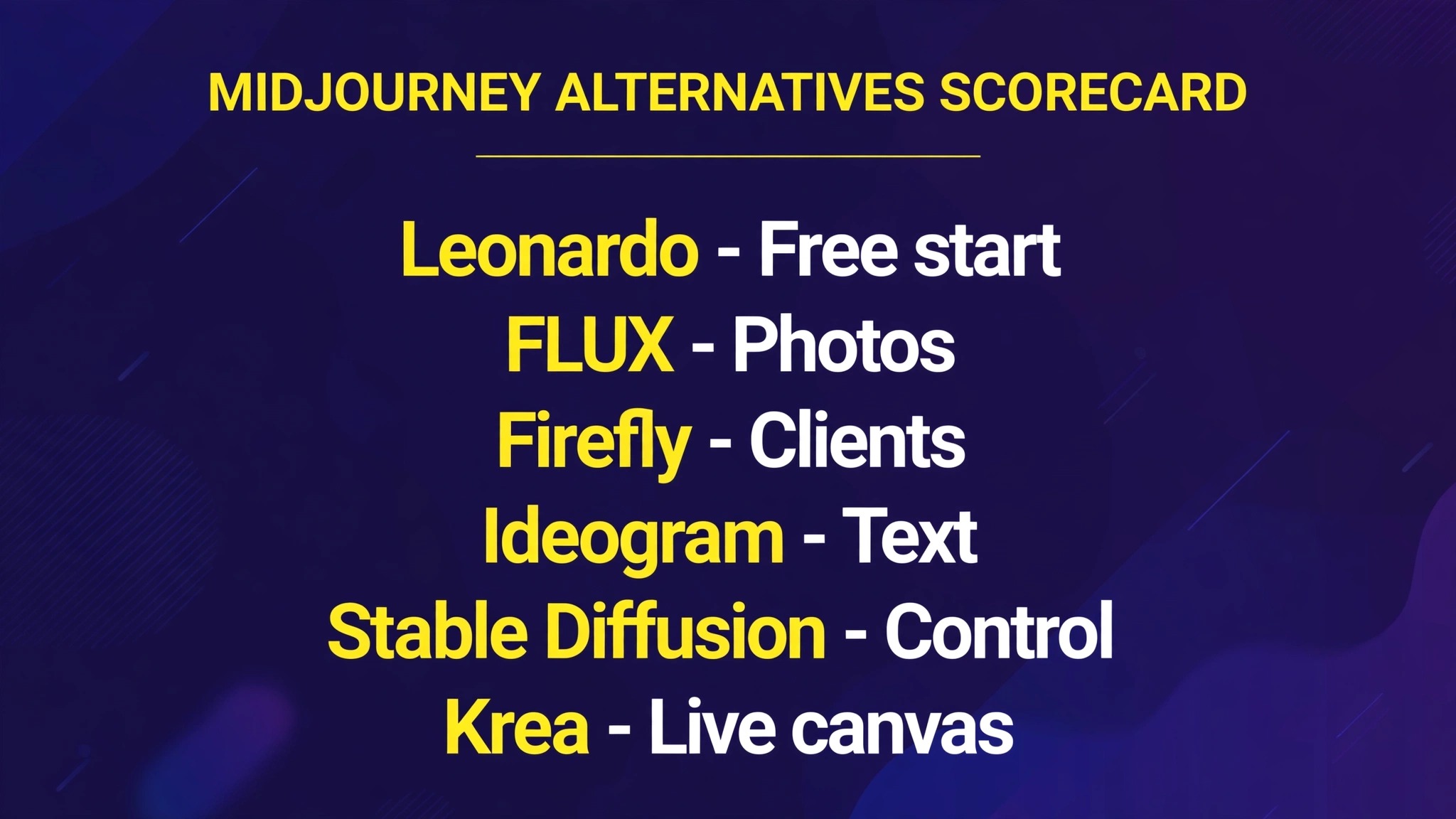 MIDJOURNEY ALTERNATIVES SCORECARD

Leonardo - Free start
FLUX - Photos
Firefly - Clients
Ideogram - Text
Stable Diffusion - Control
Krea - Live canvas